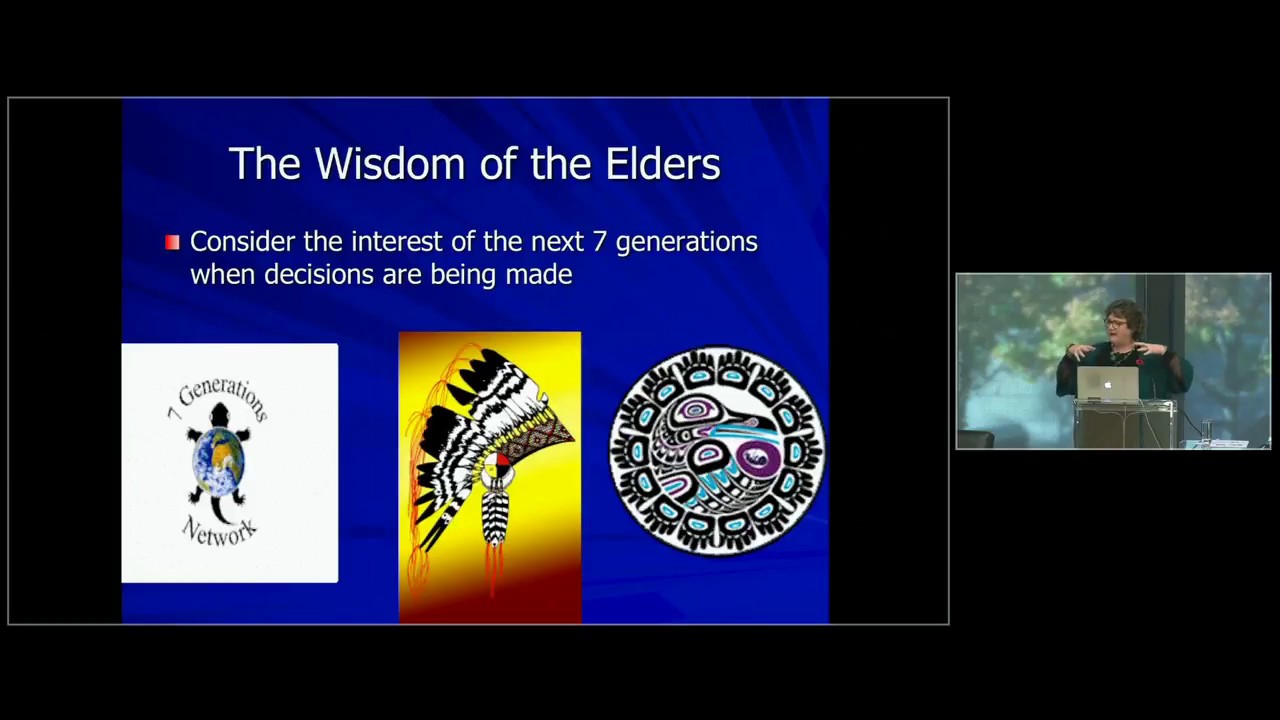 The Wisdom of the Elders

Consider the interest of the next 7 generations when decisions are being made

7 Generations Network